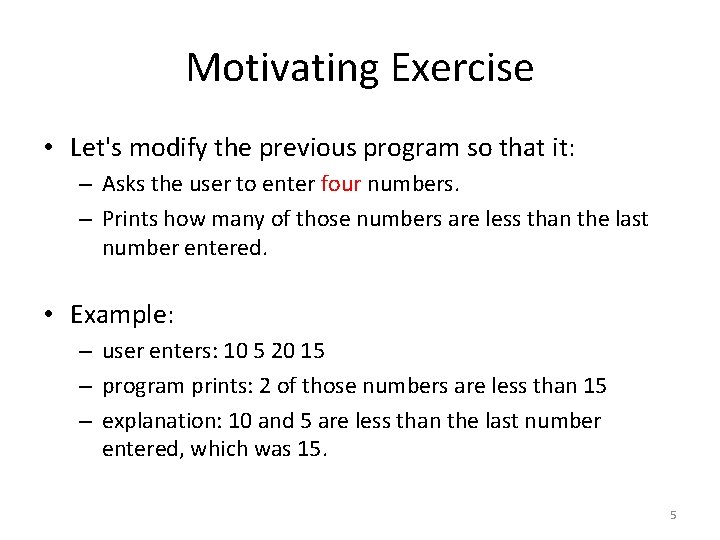 Motivating Exercise

• Let's modify the previous program so that it:
– Asks the user to enter four numbers.
– Prints how many of those numbers are less than the last number entered.

• Example:
– user enters: 10 5 20 15
– program prints: 2 of those numbers are less than 15
– explanation: 10 and 5 are less than the last number entered, which was 15.

5